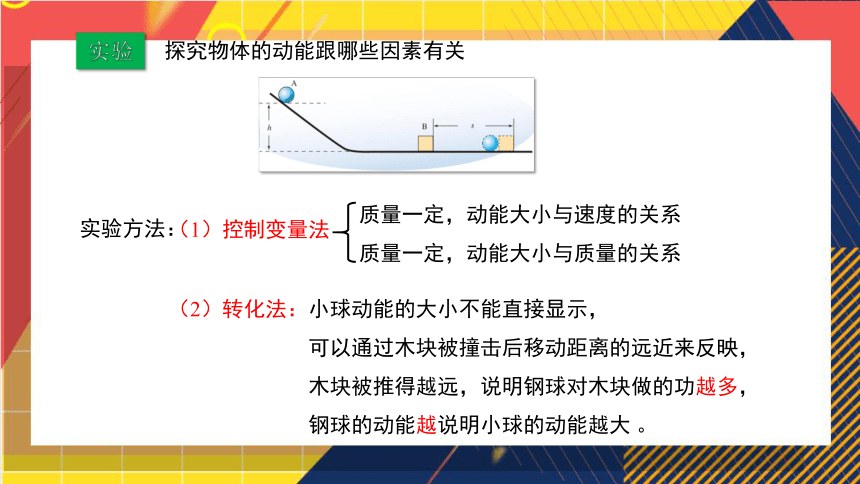 实验　探究物体的动能跟哪些因素有关

A

h

B

s

实验方法：（1）控制变量法 质量一定，动能大小与速度的关系
质量一定，动能大小与质量的关系

（2）转化法：小球动能的大小不能直接显示，
可以通过木块被撞击后移动距离的远近来反映，
木块被推得越远，说明钢球对木块做的功越多，
钢球的动能越说明小球的动能越大 。